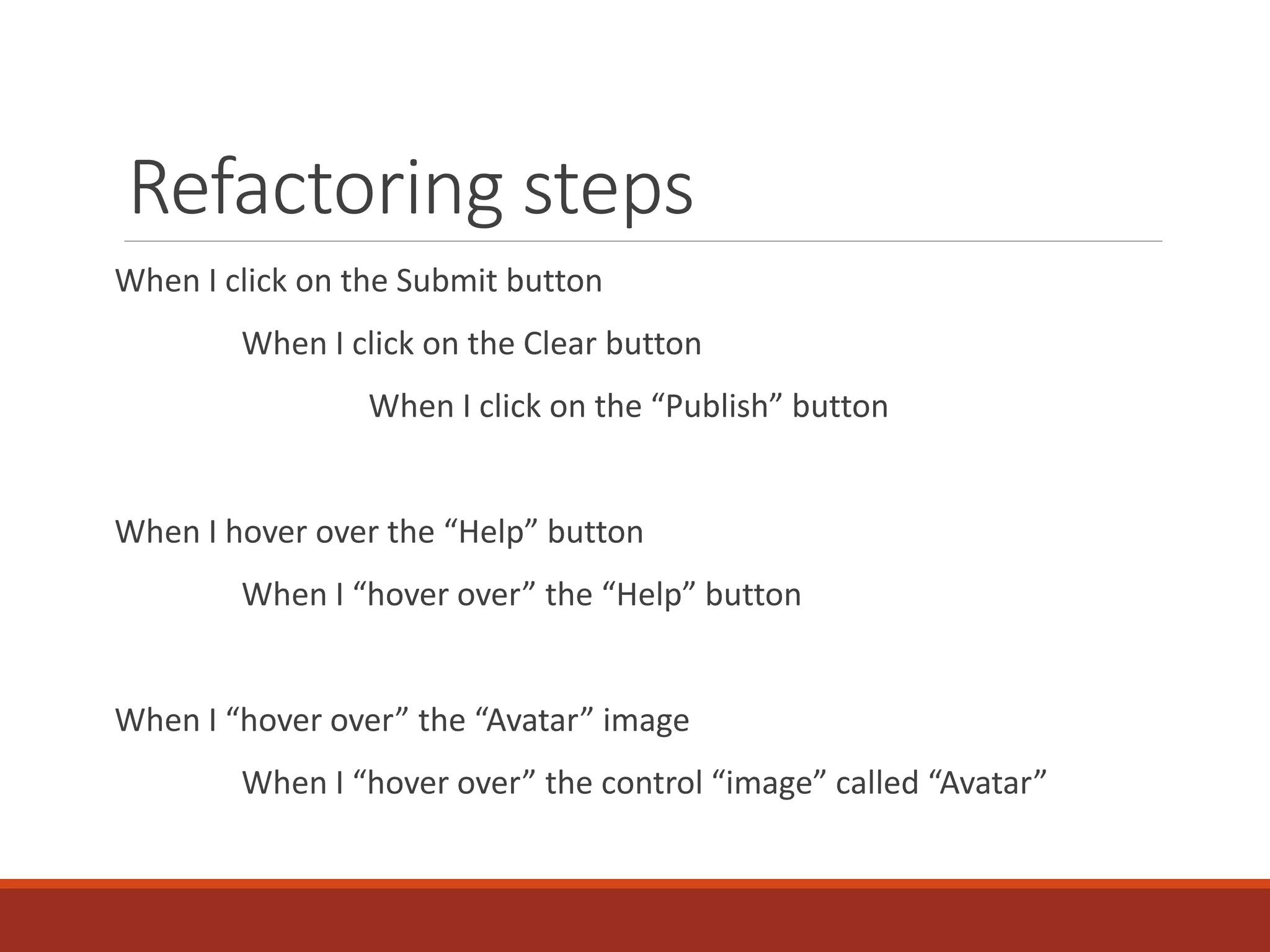 Refactoring steps

When I click on the Submit button

When I click on the Clear button

When I click on the “Publish” button

When I hover over the “Help” button

When I “hover over” the “Help” button

When I “hover over” the “Avatar” image

When I “hover over” the control “image” called “Avatar”